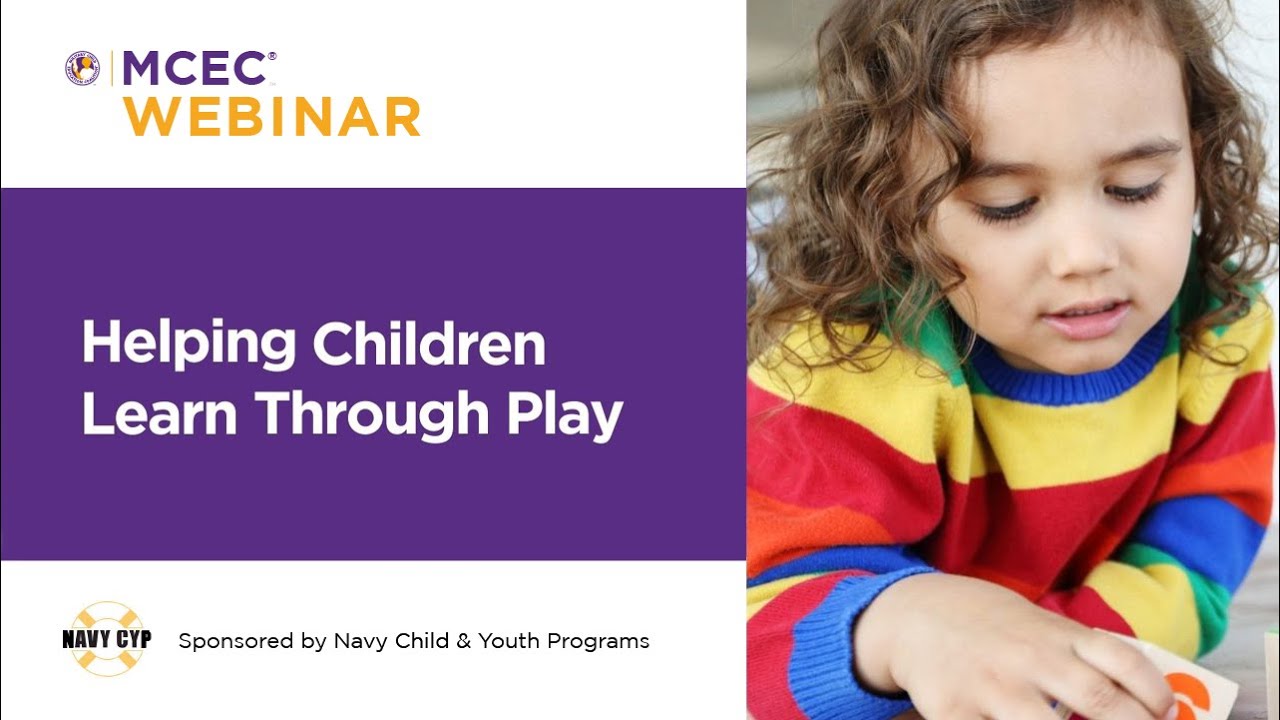 MCEC®
WEBINAR

Helping Children Learn Through Play

NAVY CYP

Sponsored by Navy Child & Youth Programs